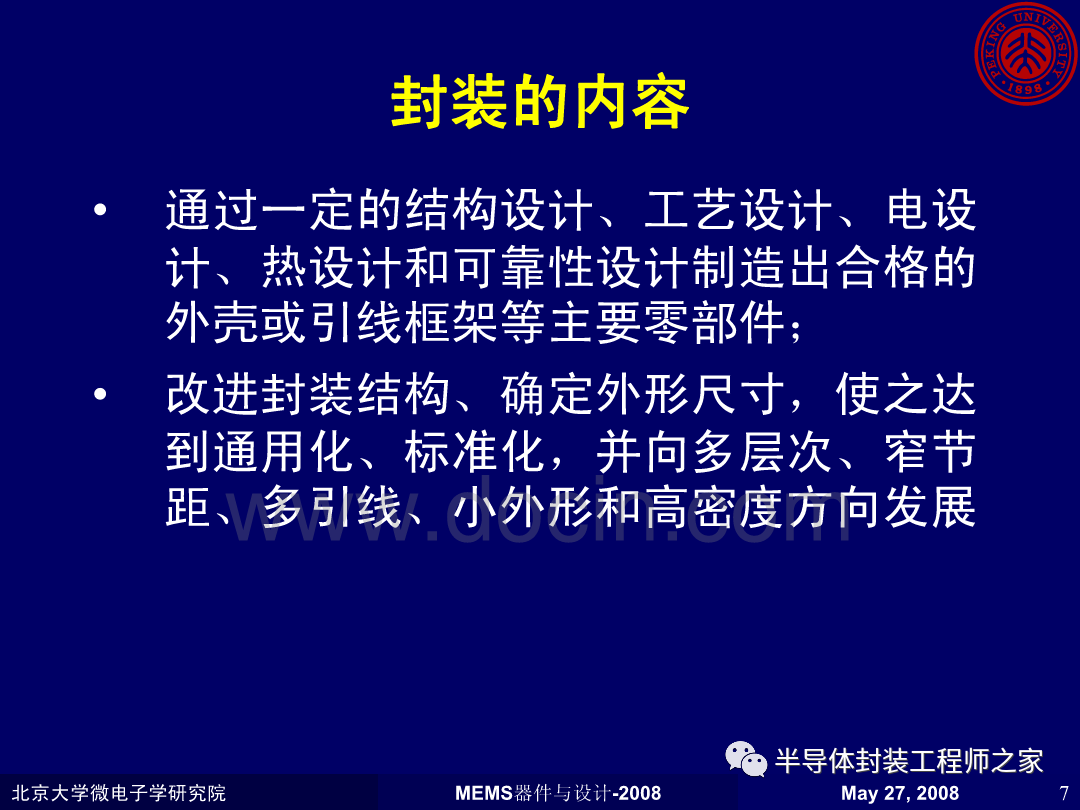 PEKING UNIVERSITY 1898

封装的内容

• 通过一定的结构设计、工艺设计、电设计、热设计和可靠性设计制造出合格的外壳或引线框架等主要零部件；

• 改进封装结构、确定外形尺寸，使之达到通用化、标准化，并向多层次、窄节距、多引线、小外形和高密度方向发展

www.docin.com

半导体封装工程师之家

北京大学微电子学研究院 MEMS器件与设计-2008 May 27, 2008 7